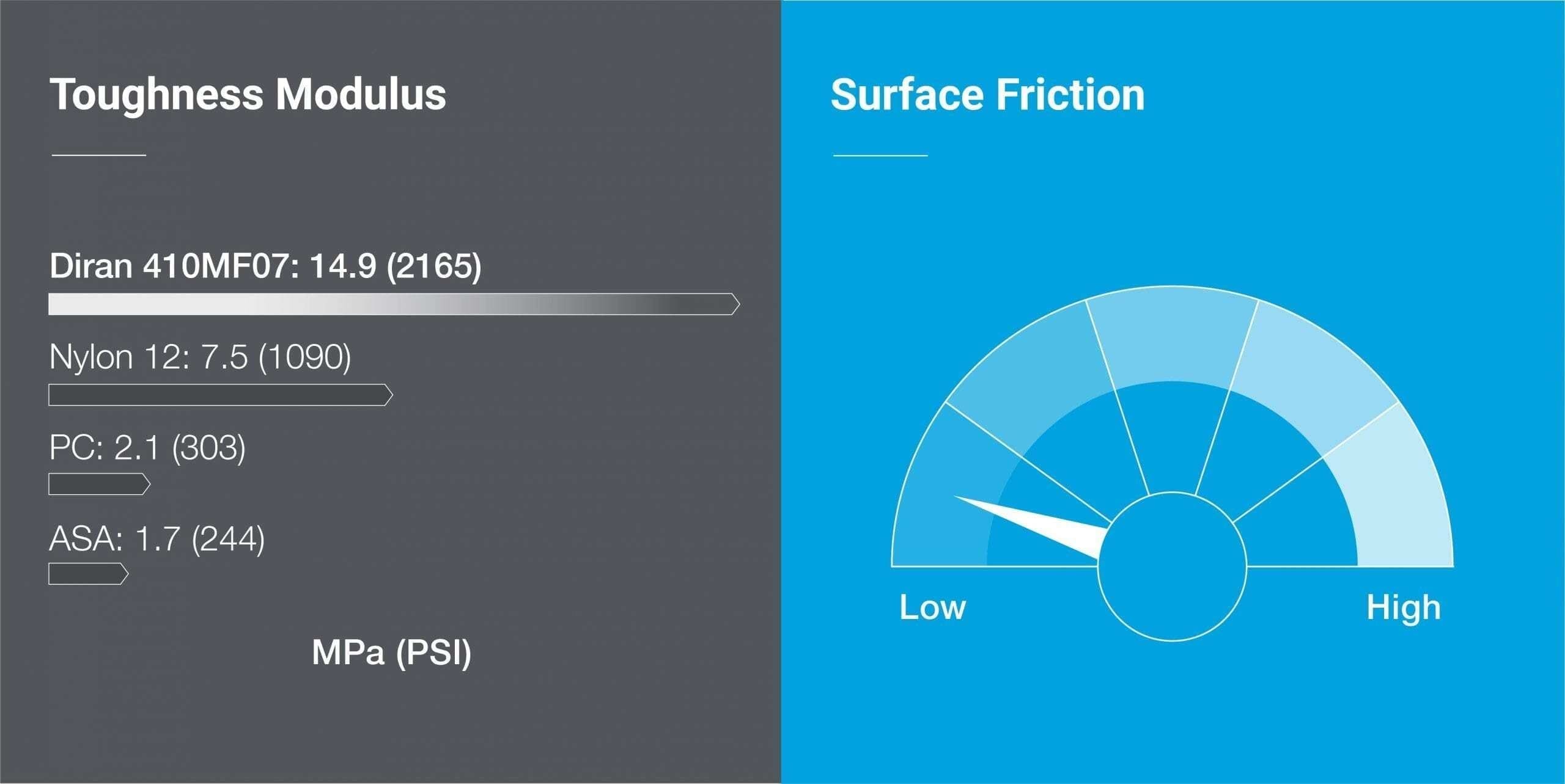 Toughness Modulus

Diran 410MF07: 14.9 (2165)

Nylon 12: 7.5 (1090)

PC: 2.1 (303)

ASA: 1.7 (244)

MPa (PSI)

Surface Friction

Low

High